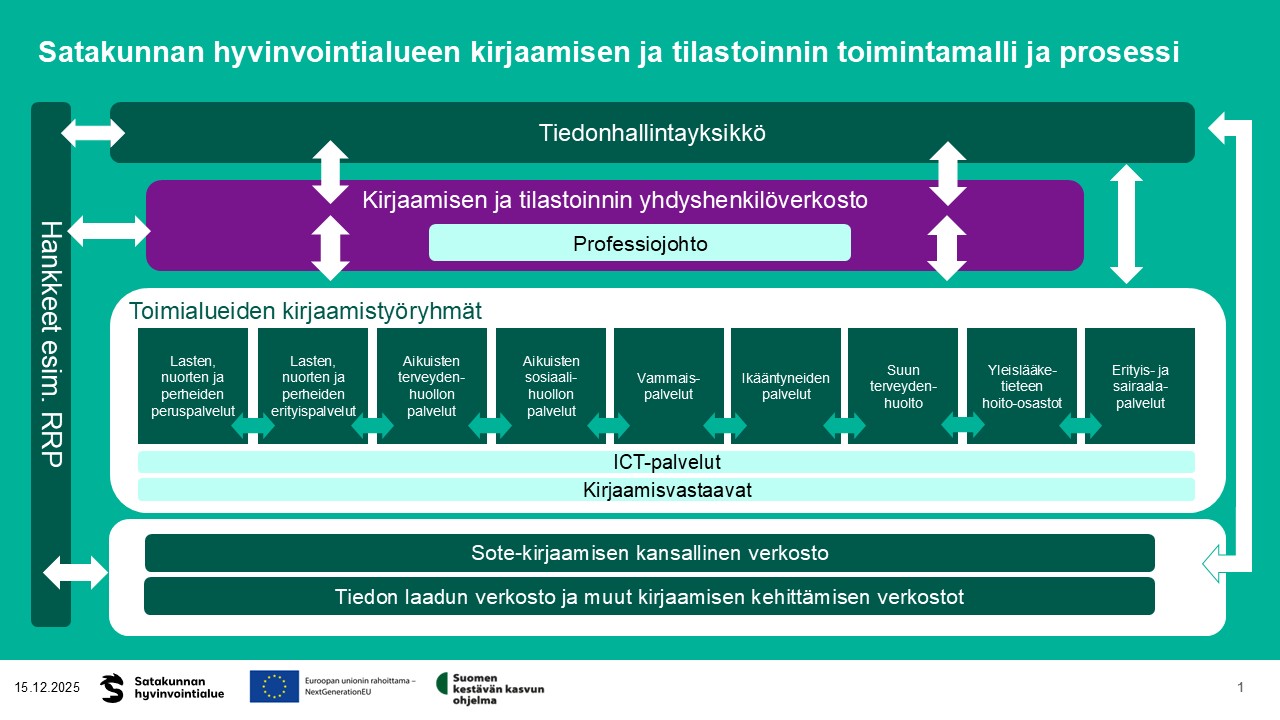 Satakunnan hyvinvointialueen kirjaamisen ja tilastoinnin toimintamalli ja prosessi

Hankkeet esim. RRP

Tiedonhallintayksikkö

Kirjaamisen ja tilastoinnin yhdyshenkilöverkosto

Professiojohto

Toimialueiden kirjaamistyöryhmät

Lasten, nuorten ja perheiden peruspalvelut

Lasten, nuorten ja perheiden erityispalvelut

Aikuisten terveydenhuollon palvelut

Aikuisten sosiaalihuollon palvelut

Vammaispalvelut

Ikääntyneiden palvelut

Suun terveydenhuolto

Yleislääketieteen hoito-osastot

Erityis- ja sairaalapalvelut

ICT-palvelut

Kirjaamisvastaavat

Sote-kirjaamisen kansallinen verkosto

Tiedon laadun verkosto ja muut kirjaamisen kehittämisen verkostot

15.12.2025

Satakunnan hyvinvointialue

Euroopan unionin rahoittama – NextGenerationEU

Suomen kestävän kasvun ohjelma

1